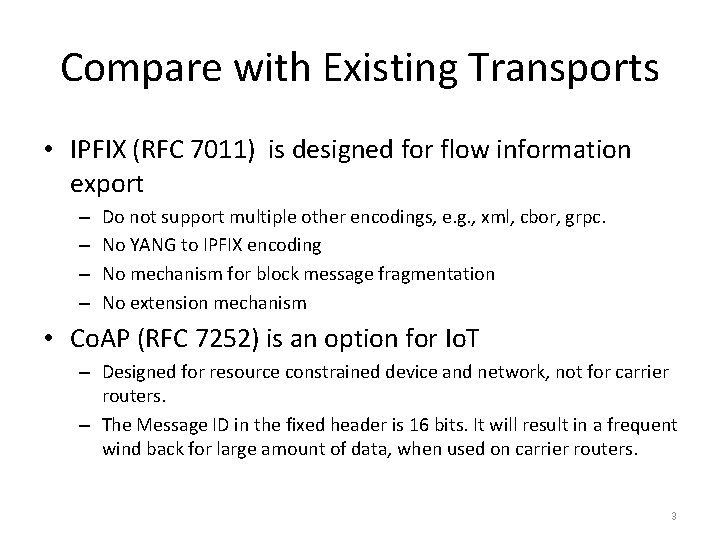 Compare with Existing Transports

• IPFIX (RFC 7011) is designed for flow information export

– Do not support multiple other encodings, e.g., xml, cbor, grpc.

– No YANG to IPFIX encoding

– No mechanism for block message fragmentation

– No extension mechanism

• CoAP (RFC 7252) is an option for IoT

– Designed for resource constrained device and network, not for carrier routers.

– The Message ID in the fixed header is 16 bits. It will result in a frequent wind back for large amount of data, when used on carrier routers.

3